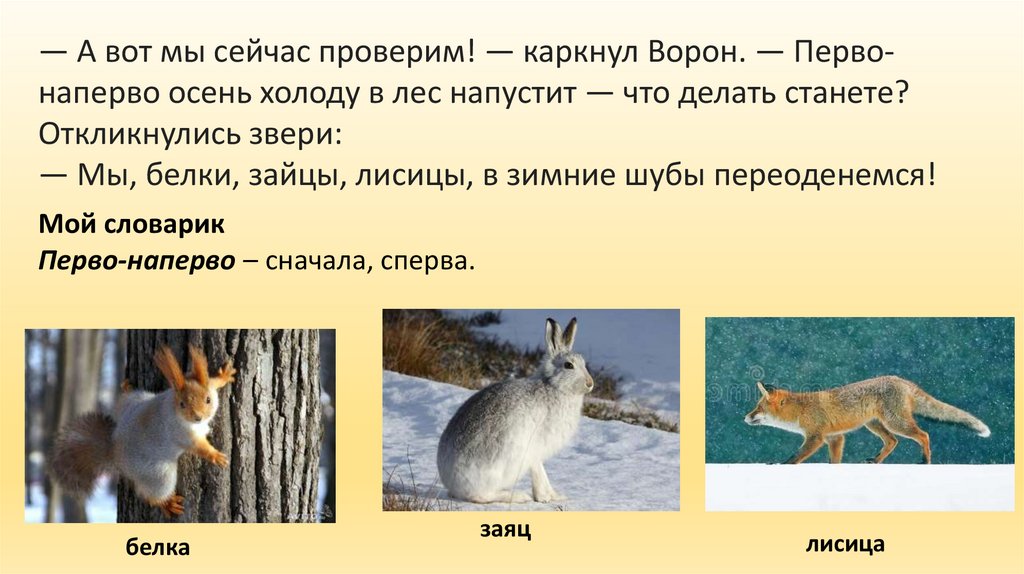 — А вот мы сейчас проверим! — каркнул Ворон. — Перво-наперво осень холоду в лес напустит — что делать станете?
Откликнулись звери:
— Мы, белки, зайцы, лисицы, в зимние шубы переоденемся!

Мой словарик
Перво-наперво – сначала, сперва.

белка

заяц

лисица